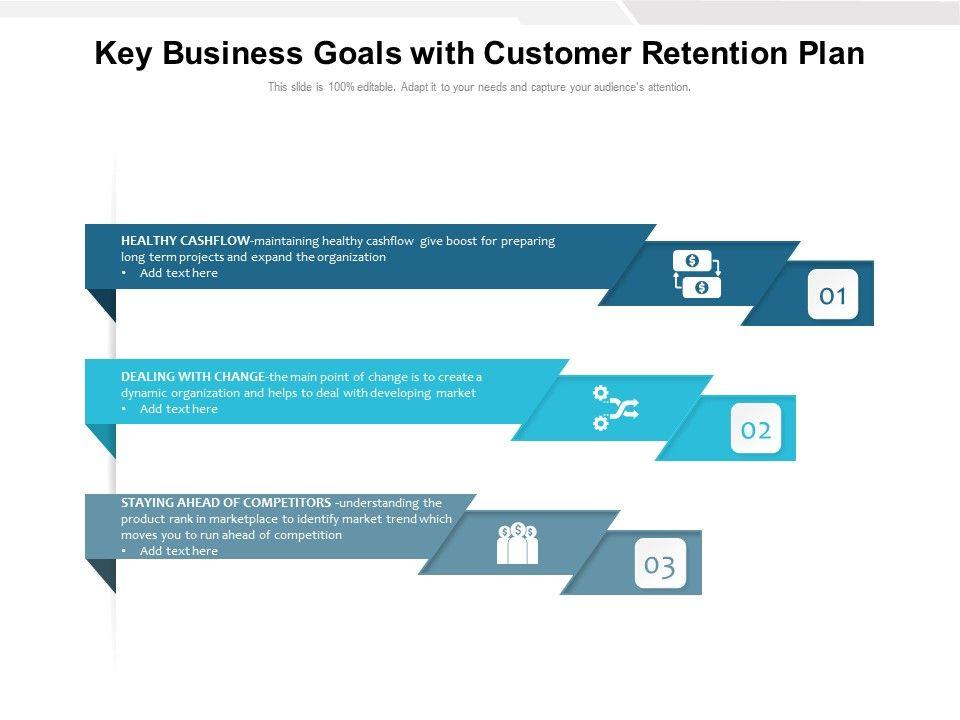 Key Business Goals with Customer Retention Plan

This slide is 100% editable. Adapt it to your needs and capture your audience's attention.

HEALTHY CASHFLOW-maintaining healthy cashflow give boost for preparing long term projects and expand the organization
• Add text here

01

DEALING WITH CHANGE-the main point of change is to create a dynamic organization and helps to deal with developing market
• Add text here

02

STAYING AHEAD OF COMPETITORS -understanding the product rank in marketplace to identify market trend which moves you to run ahead of competition
• Add text here

03